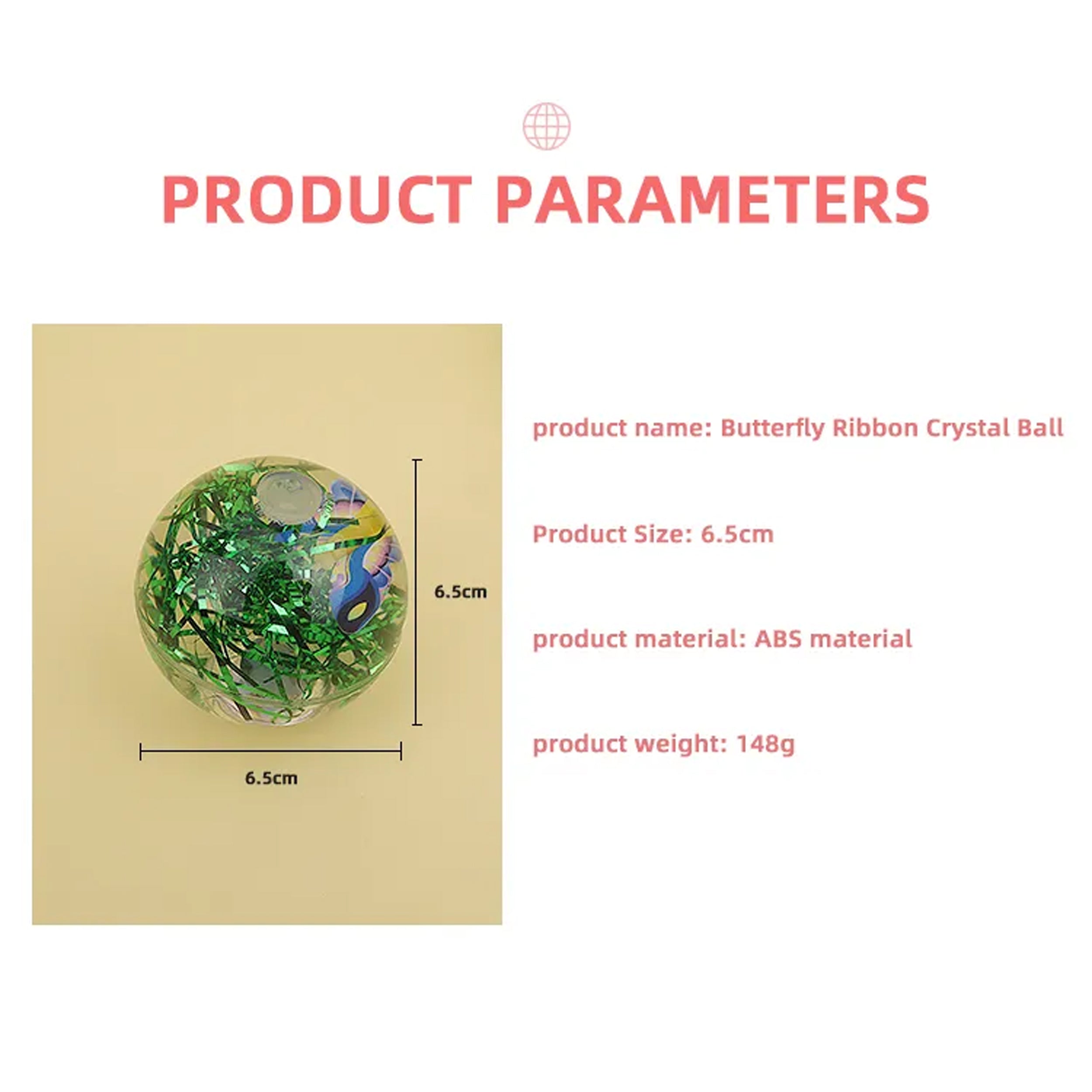 PRODUCT PARAMETERS

6.5cm

6.5cm

product name: Butterfly Ribbon Crystal Ball

Product Size: 6.5cm

product material: ABS material

product weight: 148g